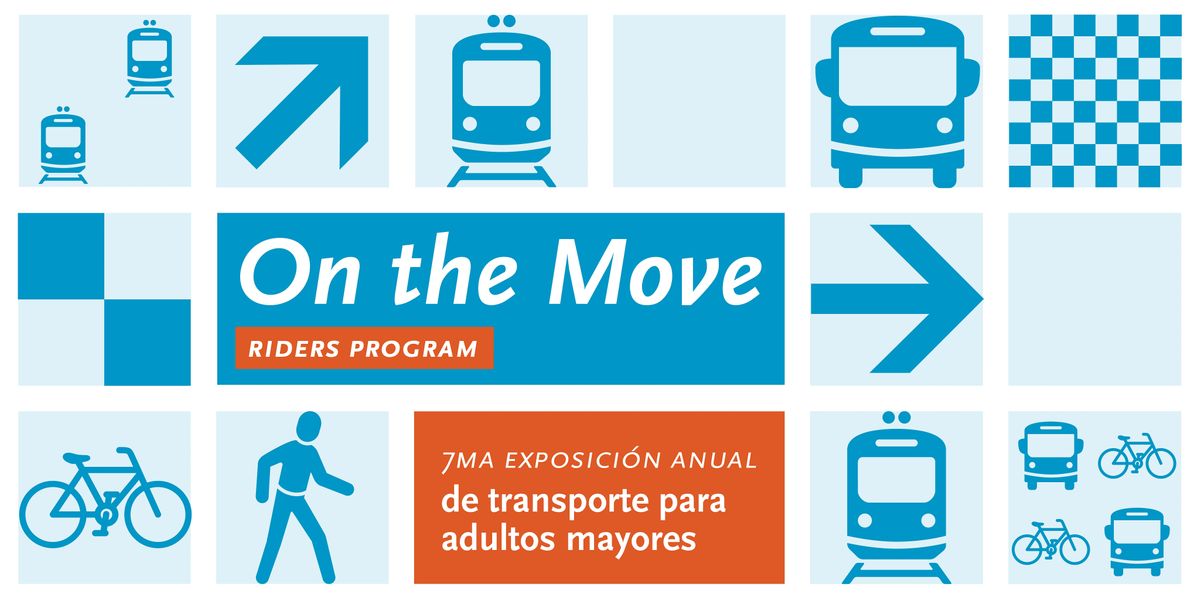 On the Move

RIDERS PROGRAM

7MA EXPOSICIÓN ANUAL
de transporte para adultos mayores